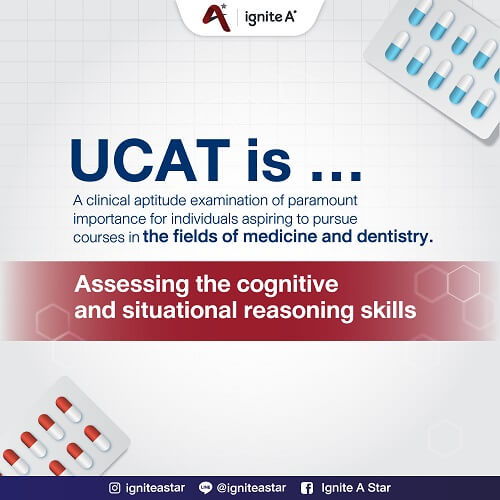 ignite A*

UCAT is ...

A clinical aptitude examination of paramount importance for individuals aspiring to pursue courses in the fields of medicine and dentistry.

Assessing the cognitive and situational reasoning skills

igniteastar @igniteastar Ignite A Star